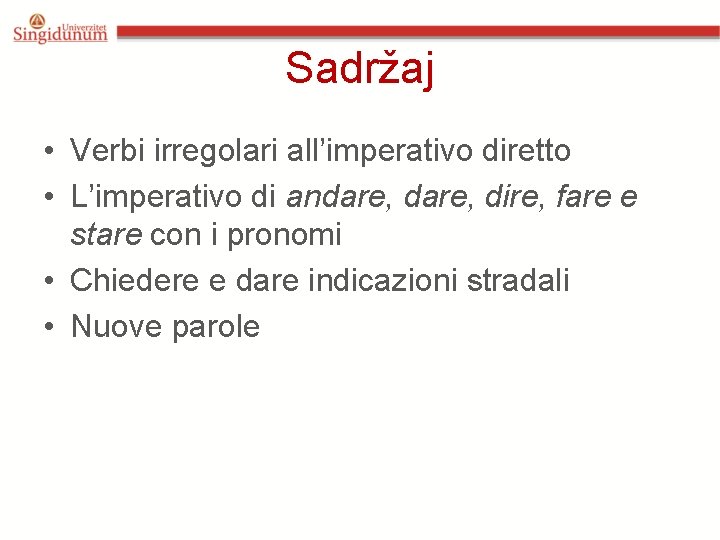 Univerzitet Singidunum

Sadržaj

• Verbi irregolari all’imperativo diretto
• L’imperativo di andare, dare, dire, fare e stare con i pronomi
• Chiedere e dare indicazioni stradali
• Nuove parole